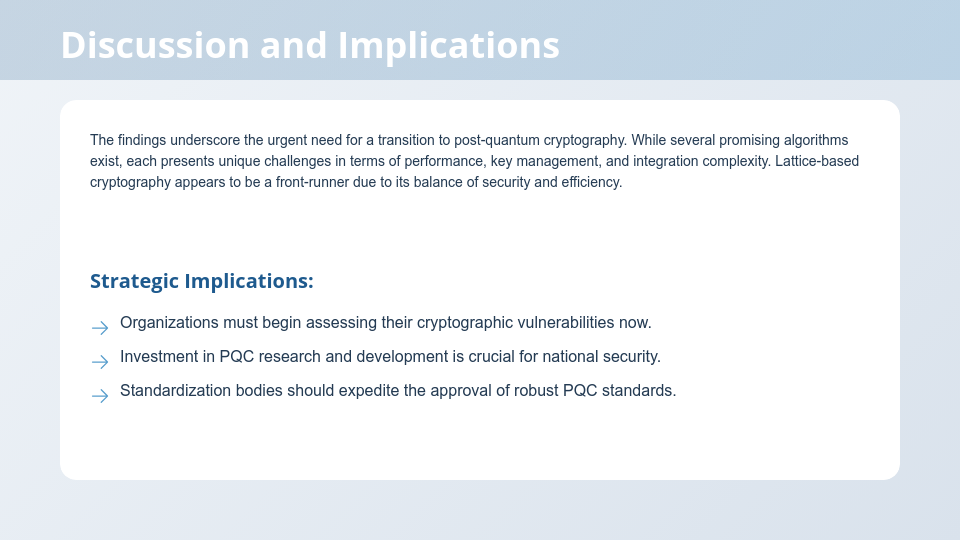 Discussion and Implications

The findings underscore the urgent need for a transition to post-quantum cryptography. While several promising algorithms exist, each presents unique challenges in terms of performance, key management, and integration complexity. Lattice-based cryptography appears to be a front-runner due to its balance of security and efficiency.

Strategic Implications:

→ Organizations must begin assessing their cryptographic vulnerabilities now.

→ Investment in PQC research and development is crucial for national security.

→ Standardization bodies should expedite the approval of robust PQC standards.